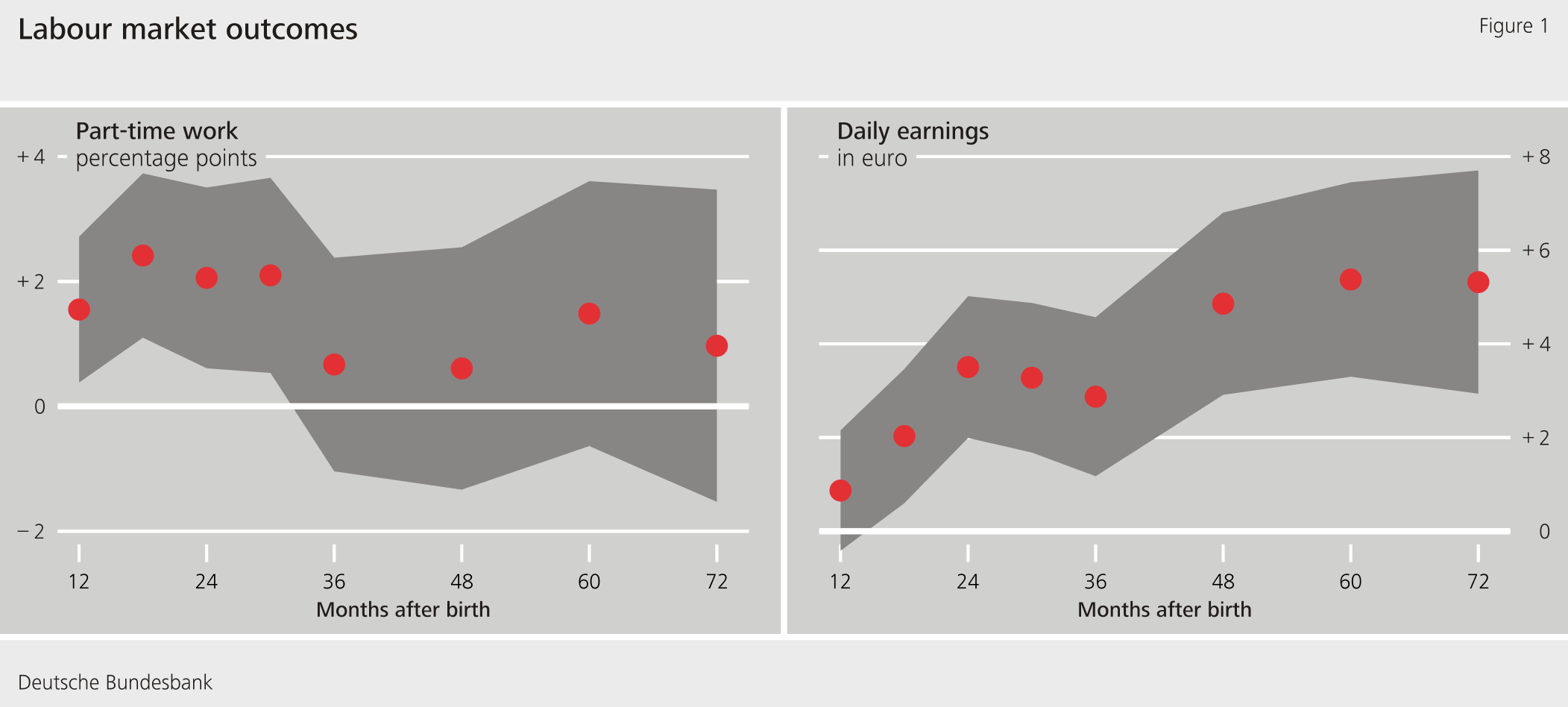 Labour market outcomes

Figure 1

Part-time work
percentage points

+ 4
+ 2
0
− 2

12
24
36
48
60
72
Months after birth

Daily earnings
in euro

+ 8
+ 6
+ 4
+ 2
0

12
24
36
48
60
72
Months after birth

Deutsche Bundesbank